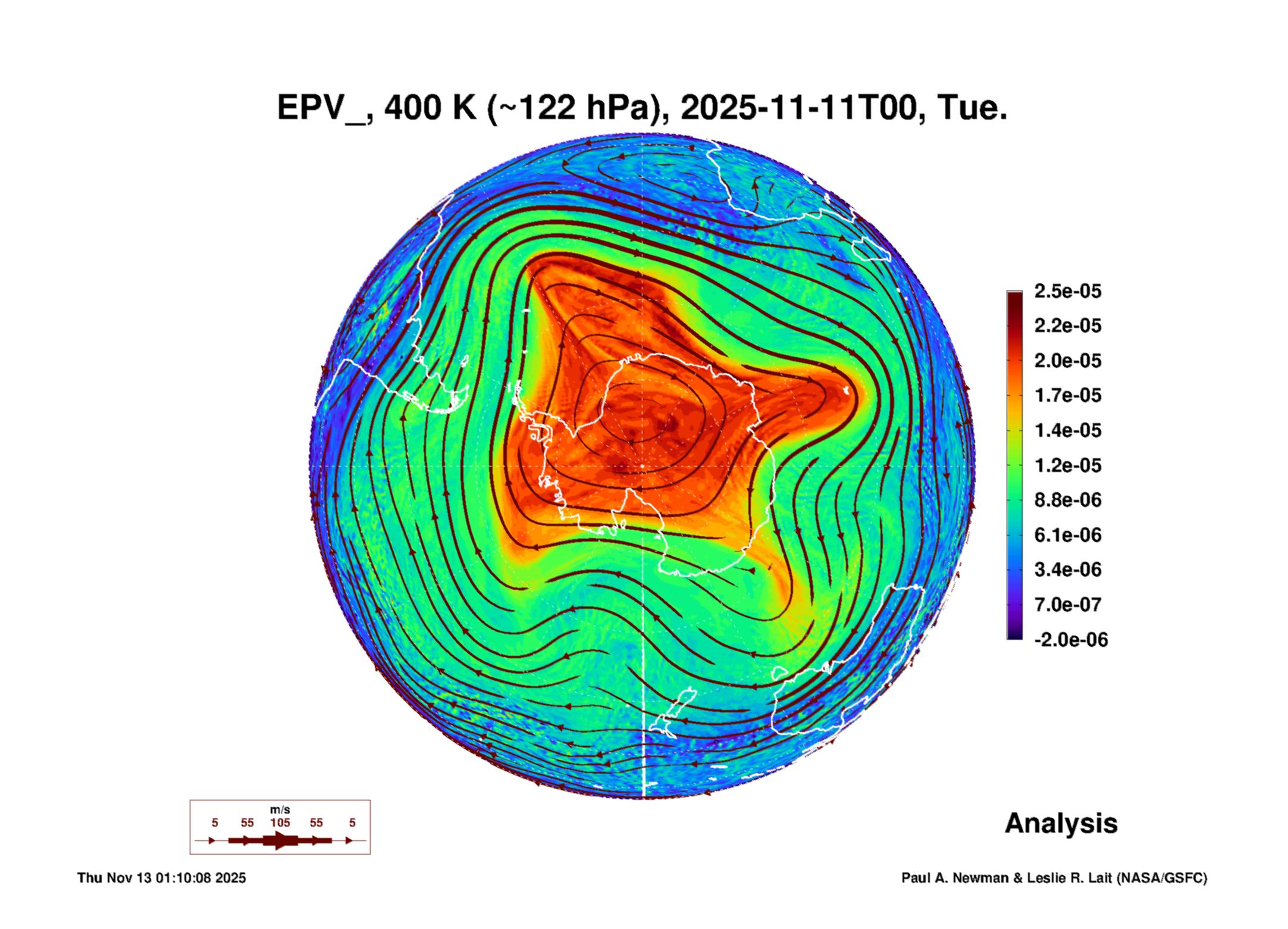 EPV_, 400 K (~122 hPa), 2025-11-11T00, Tue.

2.5e-05
2.2e-05
2.0e-05
1.7e-05
1.4e-05
1.2e-05
8.8e-06
6.1e-06
3.4e-06
7.0e-07
-2.0e-06

m/s
5 55 105 55 5

Analysis

Thu Nov 13 01:10:08 2025

Paul A. Newman & Leslie R. Lait (NASA/GSFC)